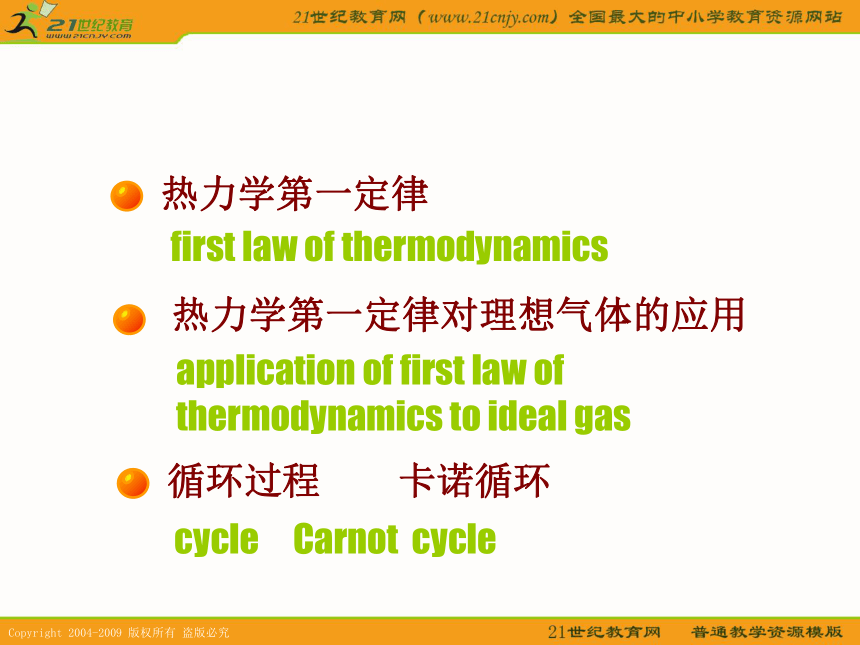 21世纪教育
www.21cnjy.com

21世纪教育网（www.21cnjy.com）全国最大的中小学教育资源网站

热力学第一定律
first law of thermodynamics

热力学第一定律对理想气体的应用
application of first law of thermodynamics to ideal gas

循环过程　　卡诺循环
cycle　Carnot cycle

Copyright 2004-2009 版权所有 盗版必究

21世纪教育网　普通教学资源模版